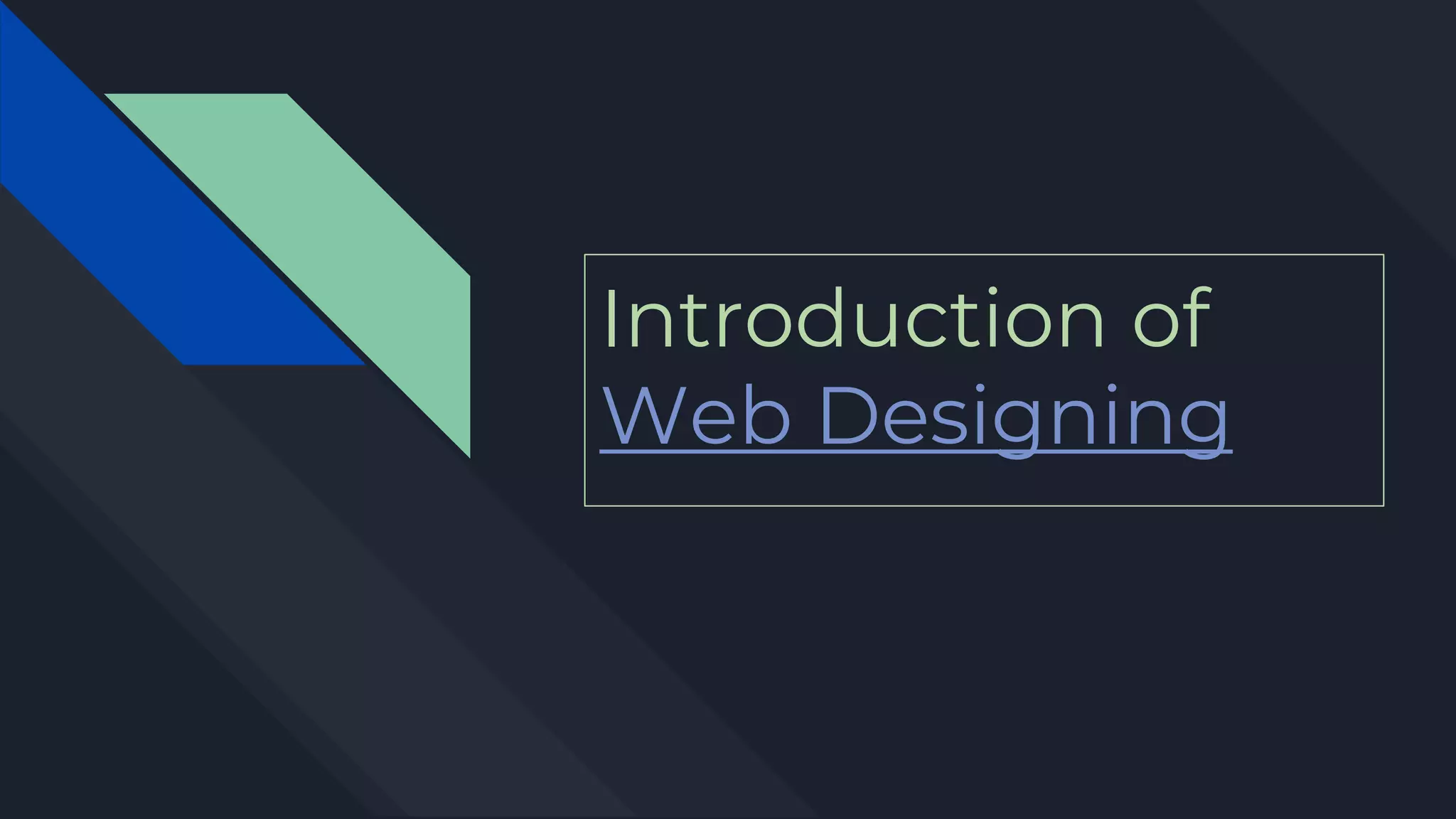 Introduction of Web Designing